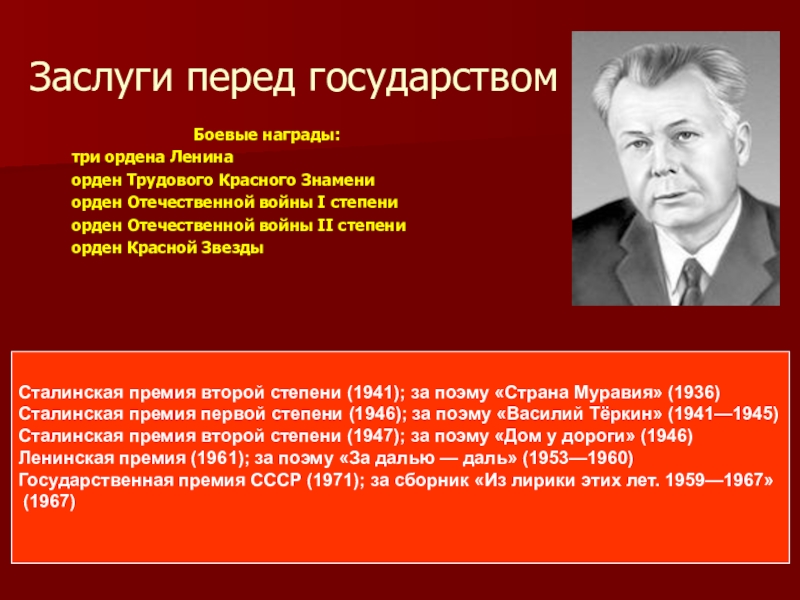 Заслуги перед государством

Боевые награды:
три ордена Ленина
орден Трудового Красного Знамени
орден Отечественной войны I степени
орден Отечественной войны II степени
орден Красной Звезды

Сталинская премия второй степени (1941); за поэму «Страна Муравия» (1936)
Сталинская премия первой степени (1946); за поэму «Василий Тёркин» (1941—1945)
Сталинская премия второй степени (1947); за поэму «Дом у дороги» (1946)
Ленинская премия (1961); за поэму «За далью — даль» (1953—1960)
Государственная премия СССР (1971); за сборник «Из лирики этих лет. 1959—1967» (1967)